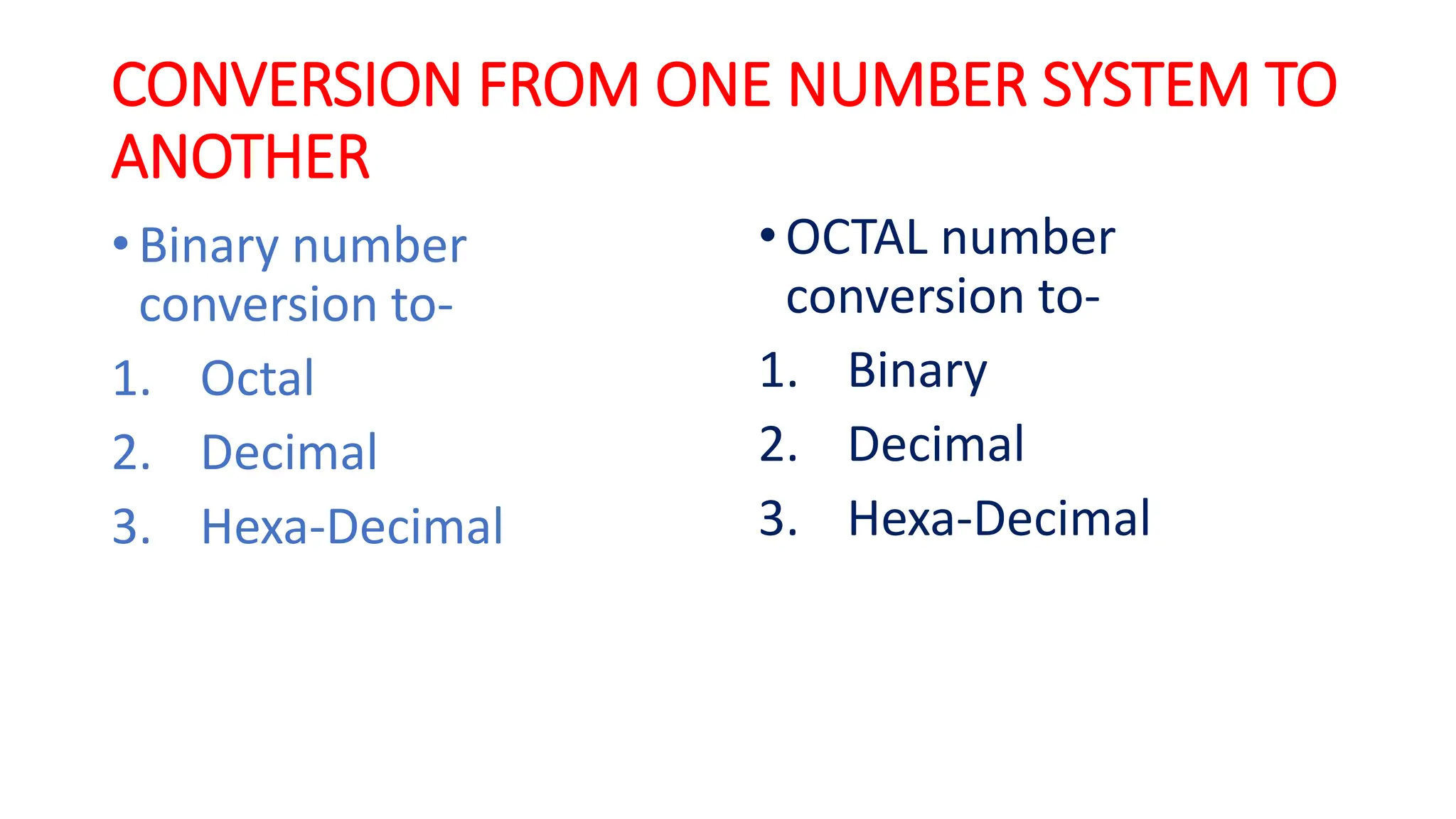 CONVERSION FROM ONE NUMBER SYSTEM TO ANOTHER

• Binary number conversion to-
1. Octal
2. Decimal
3. Hexa-Decimal

• OCTAL number conversion to-
1. Binary
2. Decimal
3. Hexa-Decimal